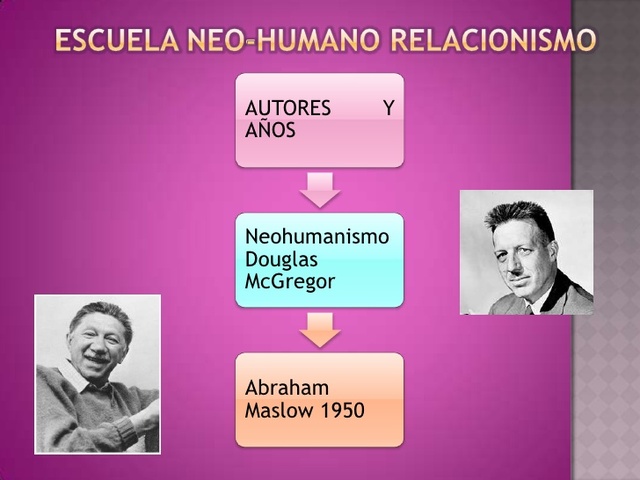 ESCUELA NEO-HUMANO RELACIONISMO

AUTORES Y AÑOS

Neohumanismo Douglas McGregor

Abraham Maslow 1950